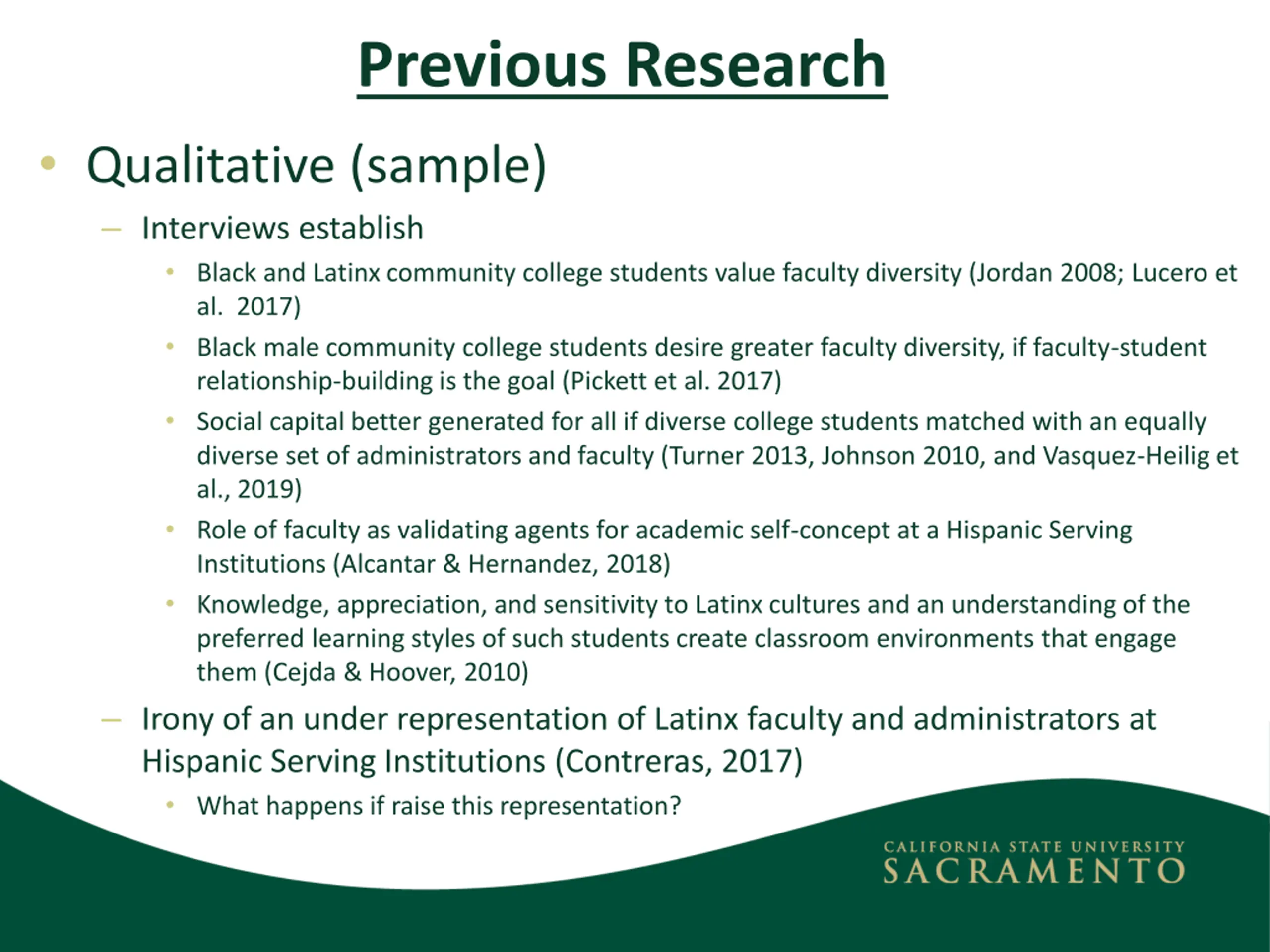 Previous Research

• Qualitative (sample)

– Interviews establish

• Black and Latinx community college students value faculty diversity (Jordan 2008; Lucero et al.  2017)

• Black male community college students desire greater faculty diversity, if faculty-student relationship-building is the goal (Pickett et al. 2017)

• Social capital better generated for all if diverse college students matched with an equally diverse set of administrators and faculty (Turner 2013, Johnson 2010, and Vasquez-Heilig et al., 2019)

• Role of faculty as validating agents for academic self-concept at a Hispanic Serving Institutions (Alcantar & Hernandez, 2018)

• Knowledge, appreciation, and sensitivity to Latinx cultures and an understanding of the preferred learning styles of such students create classroom environments that engage them (Cejda & Hoover, 2010)

– Irony of an under representation of Latinx faculty and administrators at Hispanic Serving Institutions (Contreras, 2017)

• What happens if raise this representation?

CALIFORNIA STATE UNIVERSITY
SACRAMENTO